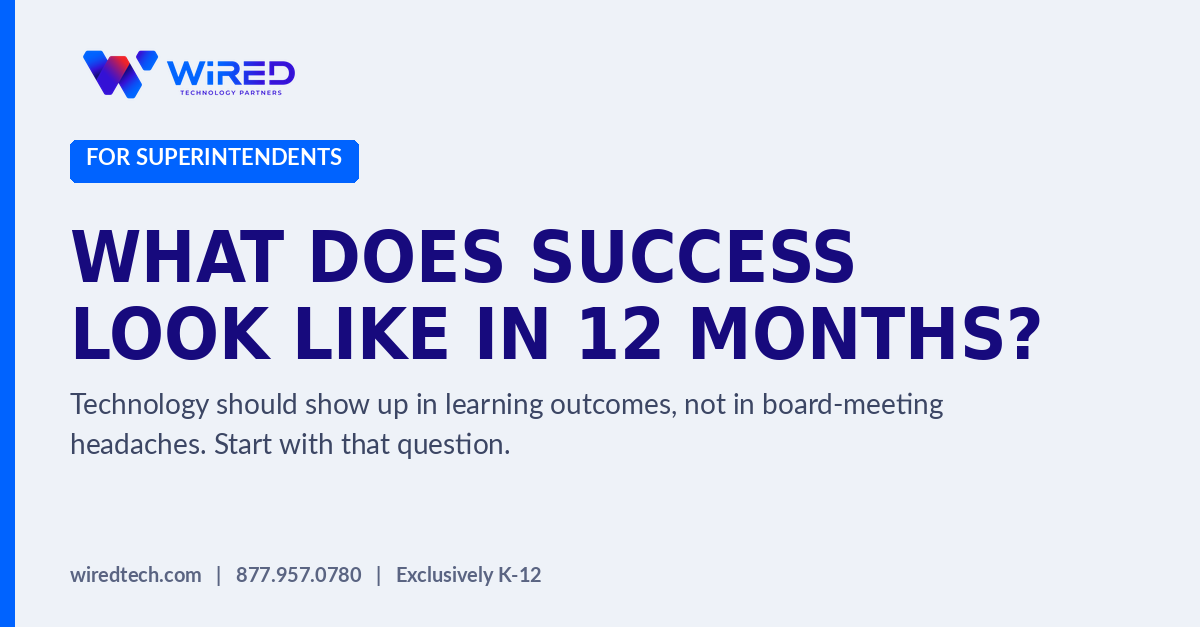 WiRED
TECHNOLOGY PARTNERS

FOR SUPERINTENDENTS

WHAT DOES SUCCESS LOOK LIKE IN 12 MONTHS?

Technology should show up in learning outcomes, not in board-meeting headaches. Start with that question.

wiredtech.com | 877.957.0780 | Exclusively K-12